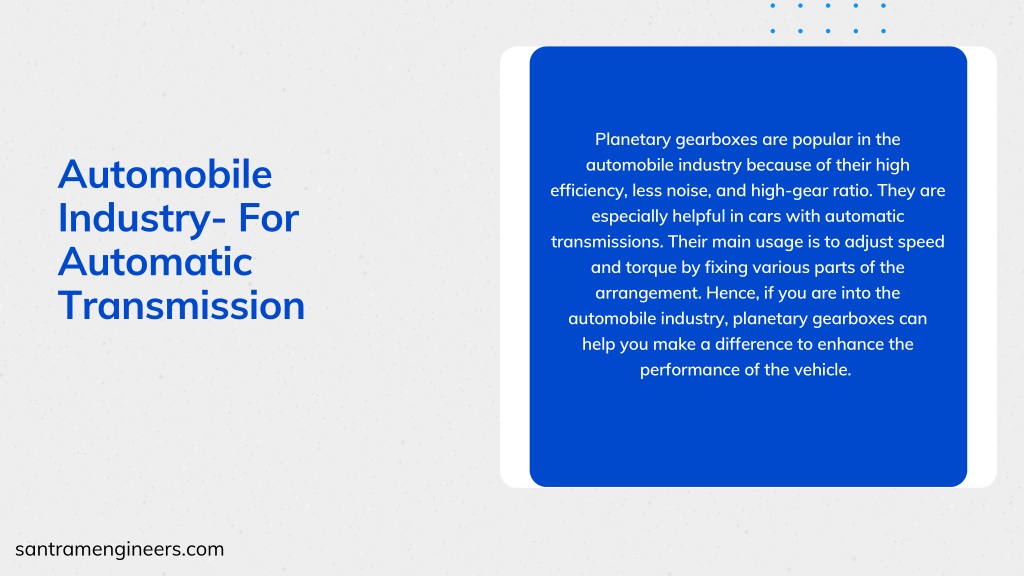 Automobile Industry- For Automatic Transmission

Planetary gearboxes are popular in the automobile industry because of their high efficiency, less noise, and high-gear ratio. They are especially helpful in cars with automatic transmissions. Their main usage is to adjust speed and torque by fixing various parts of the arrangement. Hence, if you are into the automobile industry, planetary gearboxes can help you make a difference to enhance the performance of the vehicle.

santramengineers.com